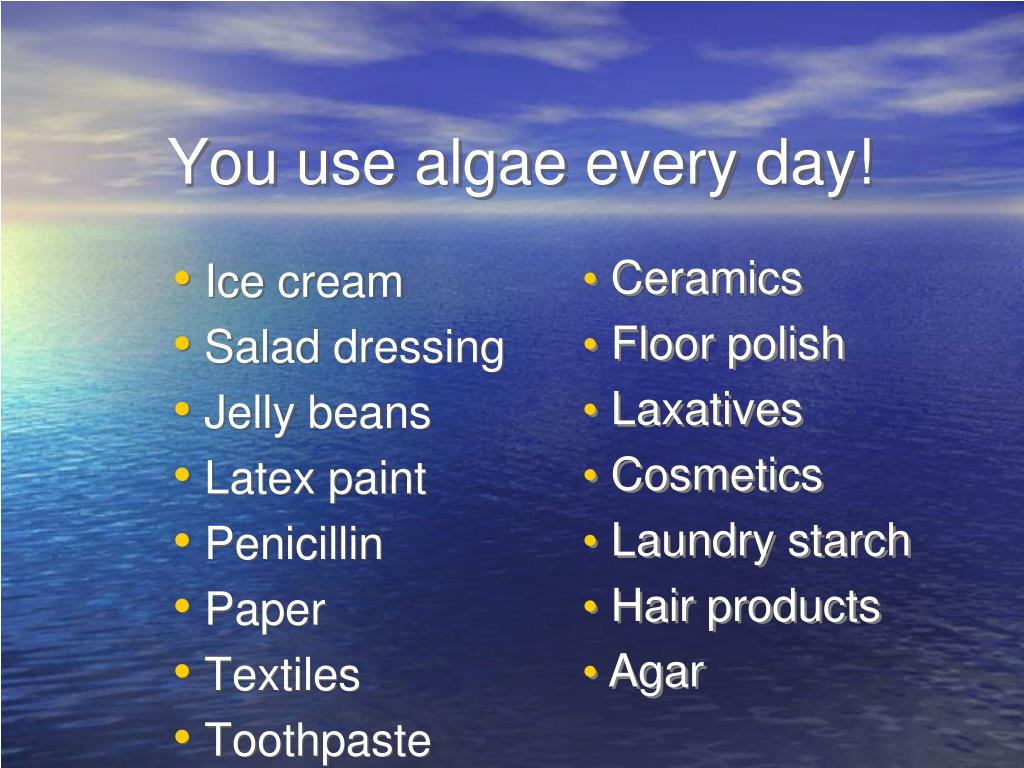 You use algae every day!

• Ice cream
• Salad dressing
• Jelly beans
• Latex paint
• Penicillin
• Paper
• Textiles
• Toothpaste

• Ceramics
• Floor polish
• Laxatives
• Cosmetics
• Laundry starch
• Hair products
• Agar